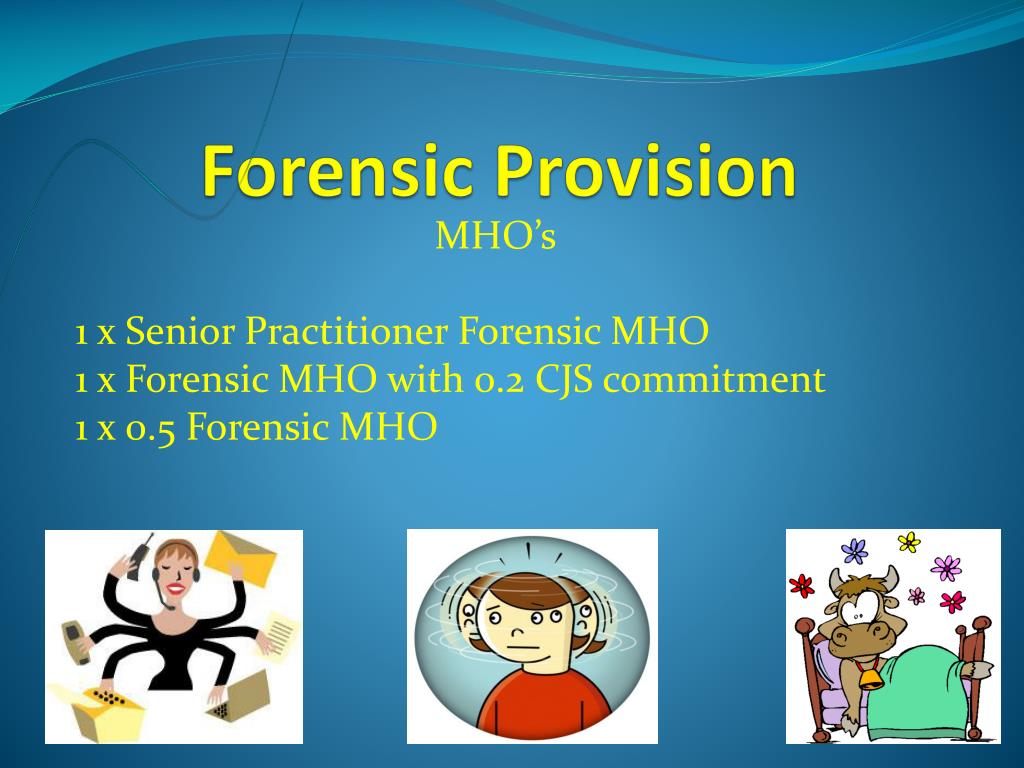 Forensic Provision
MHO’s

1 x Senior Practitioner Forensic MHO
1 x Forensic MHO with 0.2 CJS commitment
1 x 0.5 Forensic MHO